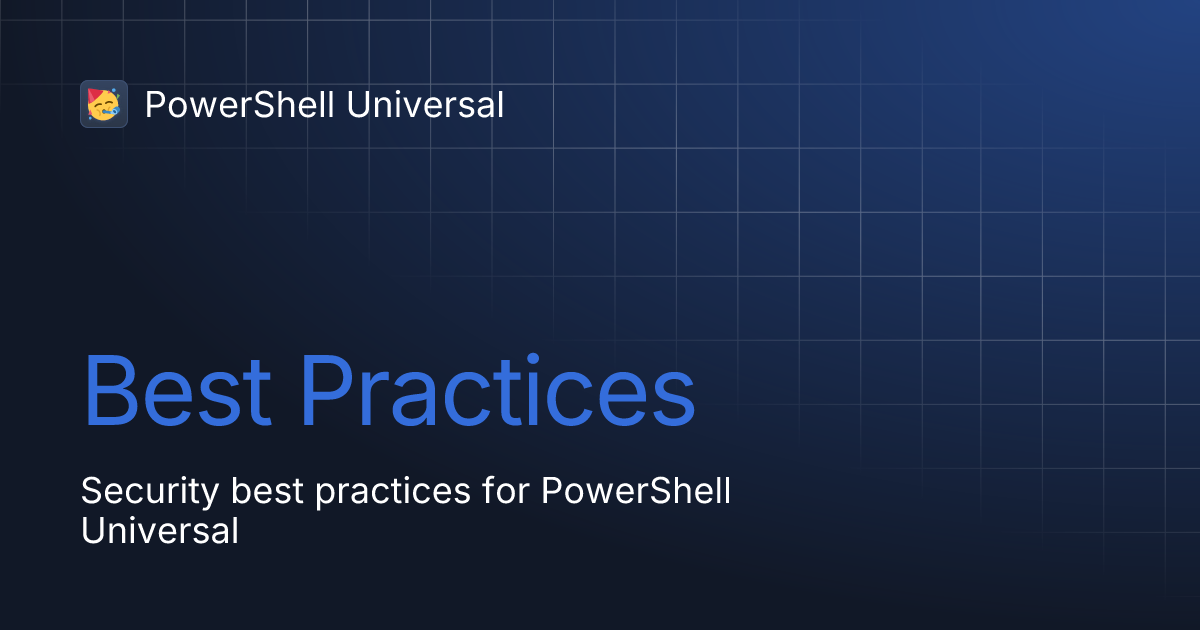 PowerShell Universal

Best Practices

Security best practices for PowerShell Universal